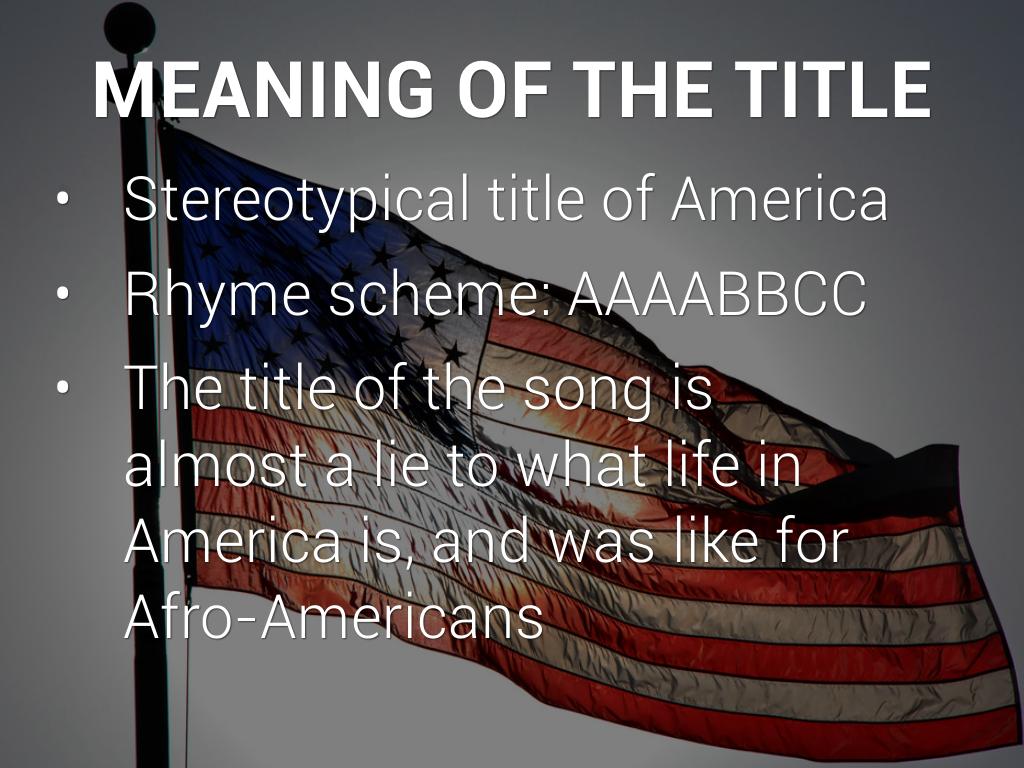 MEANING OF THE TITLE

• Stereotypical title of America
• Rhyme scheme: AAAABBCC
• The title of the song is almost a lie to what life in America is, and was like for Afro-Americans